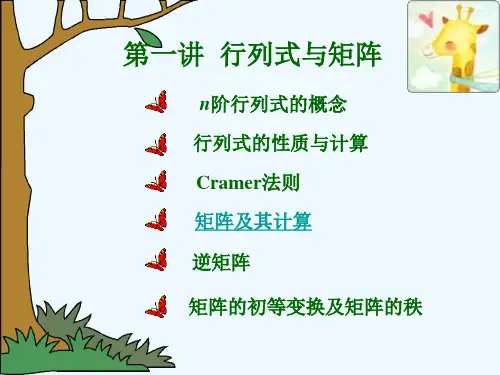 第一讲 行列式与矩阵

$n$阶行列式的概念

行列式的性质与计算

Cramer法则

矩阵及其计算

逆矩阵

矩阵的初等变换及矩阵的秩